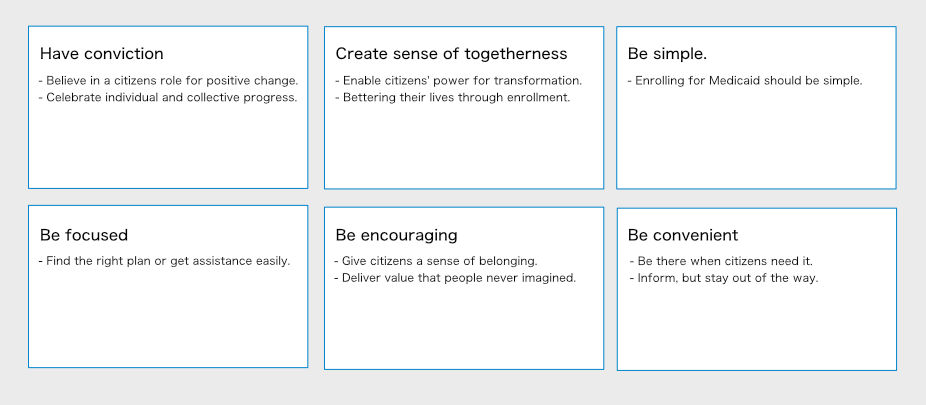 Have conviction

- Believe in a citizens role for positive change.
- Celebrate individual and collective progress.

Create sense of togetherness

- Enable citizens' power for transformation.
- Bettering their lives through enrollment.

Be simple.

- Enrolling for Medicaid should be simple.

Be focused

- Find the right plan or get assistance easily.

Be encouraging

- Give citizens a sense of belonging.
- Deliver value that people never imagined.

Be convenient

- Be there when citizens need it.
- Inform, but stay out of the way.